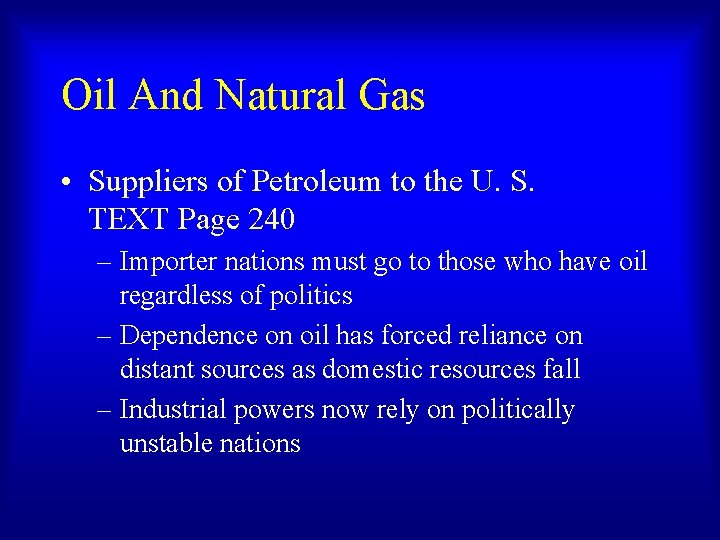 Oil And Natural Gas

• Suppliers of Petroleum to the U. S. TEXT Page 240

– Importer nations must go to those who have oil regardless of politics

– Dependence on oil has forced reliance on distant sources as domestic resources fall

– Industrial powers now rely on politically unstable nations